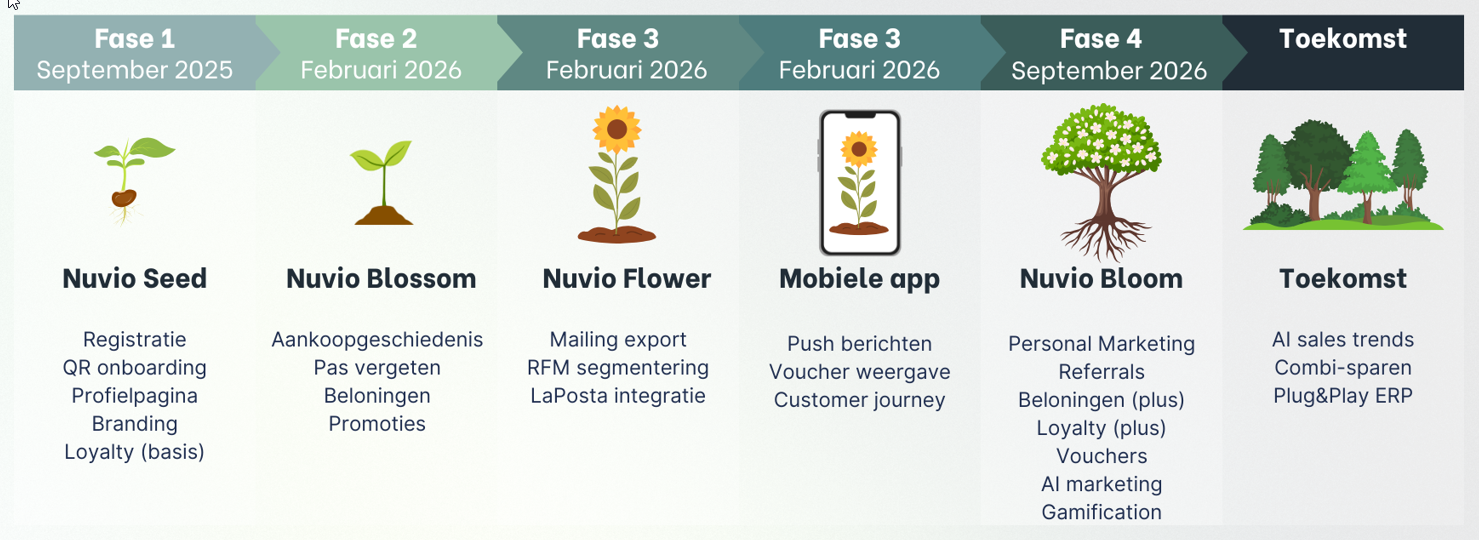 Fase 1
September 2025

Nuvio Seed

Registratie
QR onboarding
Profielpagina
Branding
Loyalty (basis)

Fase 2
Februari 2026

Nuvio Blossom

Aankoopgeschiedenis
Pas vergeten
Beloningen
Promoties

Fase 3
Februari 2026

Nuvio Flower

Mailing export
RFM segmentering
LaPosta integratie

Fase 3
Februari 2026

Mobiele app

Push berichten
Voucher weergave
Customer journey

Fase 4
September 2026

Nuvio Bloom

Personal Marketing
Referrals
Beloningen (plus)
Loyalty (plus)
Vouchers
AI marketing
Gamification

Toekomst

Toekomst

AI sales trends
Combi-sparen
Plug&Play ERP